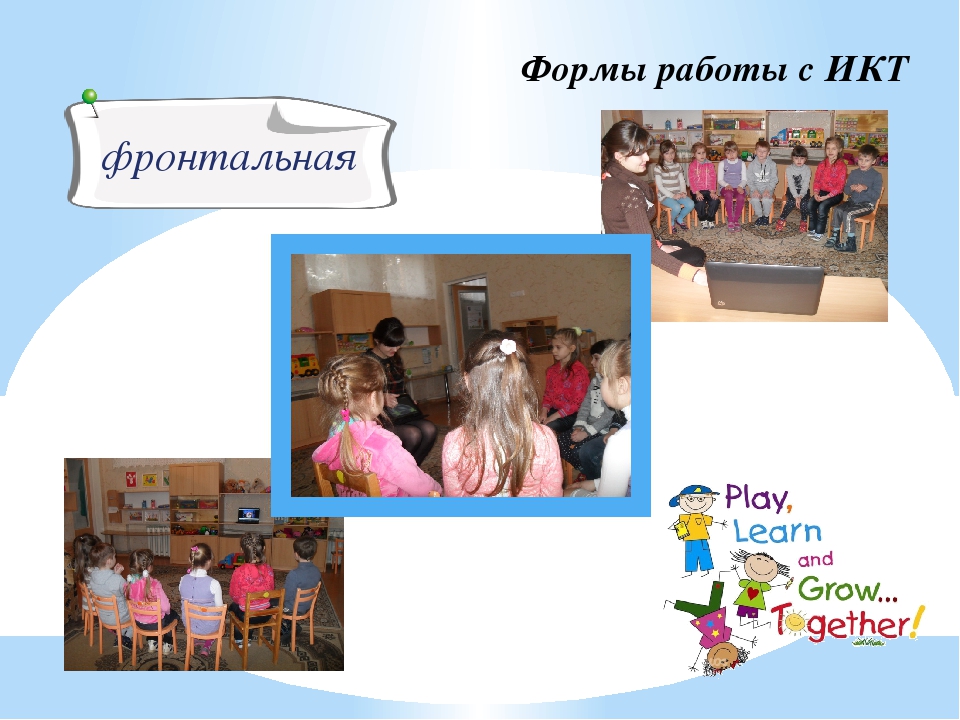 Формы работы с ИКТ

фронтальная

Play, Learn and Grow... Together!